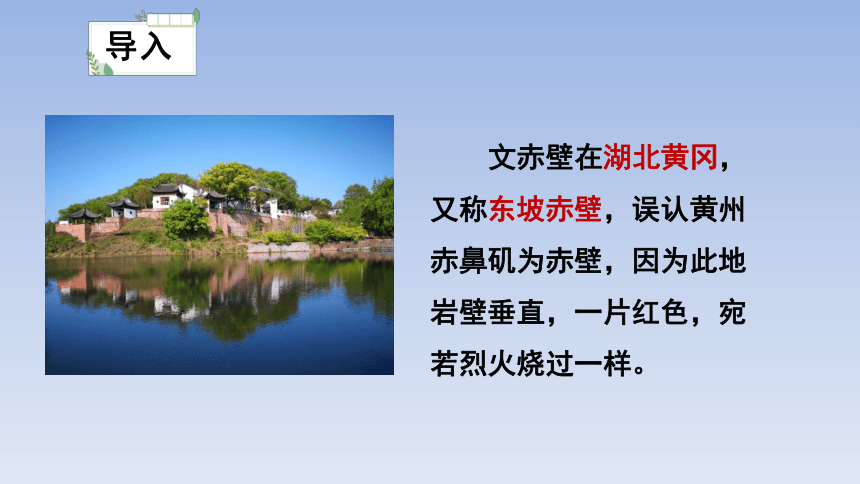 导入

文赤壁在湖北黄冈，又称东坡赤壁，误认黄州赤鼻矶为赤壁，因为此地岩壁垂直，一片红色，宛若烈火烧过一样。